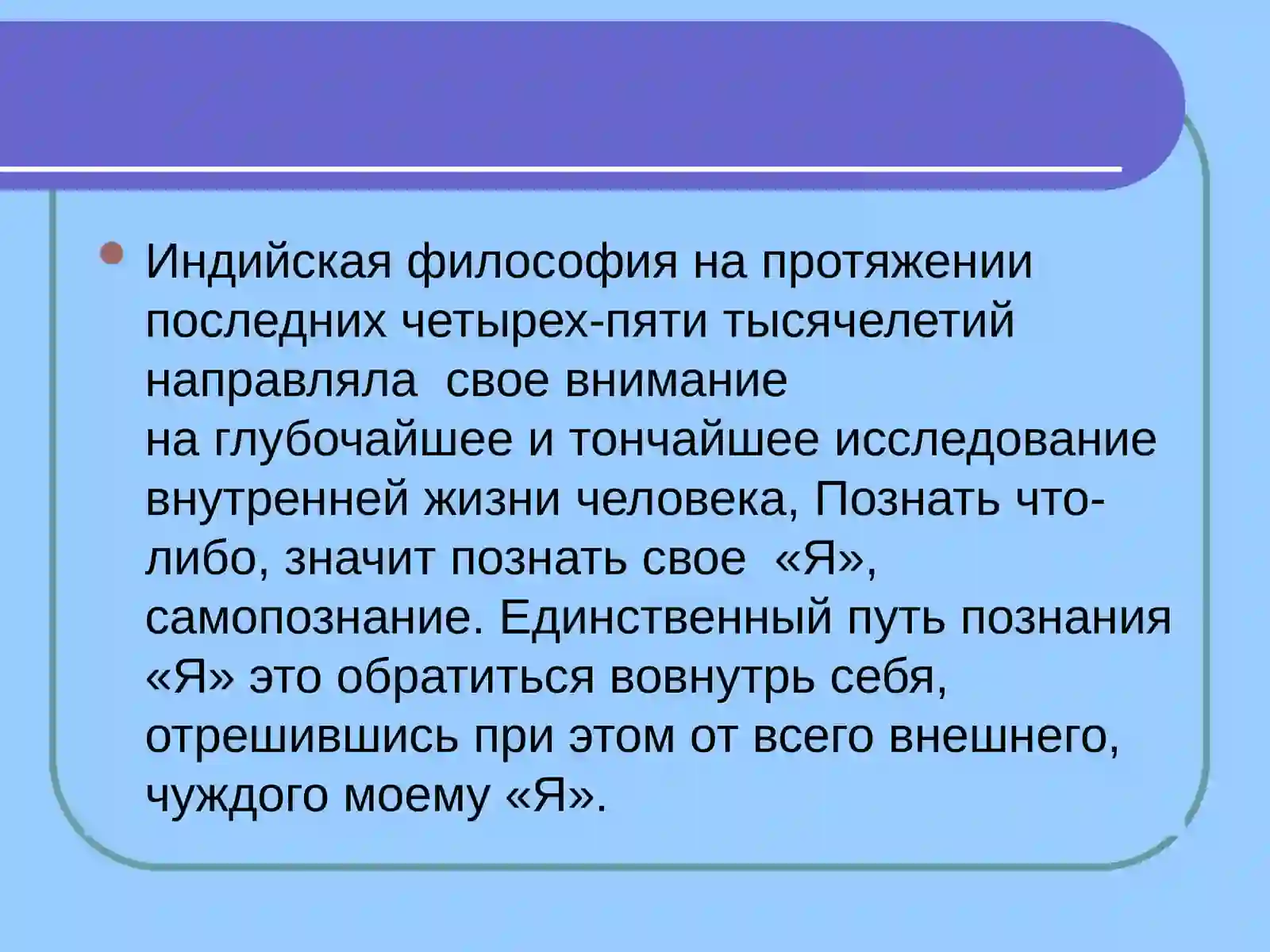 Индийская философия на протяжении последних четырех-пяти тысячелетий направляла свое внимание на глубочайшее и тончайшее исследование внутренней жизни человека, Познать что-либо, значит познать свое «Я», самопознание. Единственный путь познания «Я» это обратиться вовнутрь себя, отрешившись при этом от всего внешнего, чуждого моему «Я».